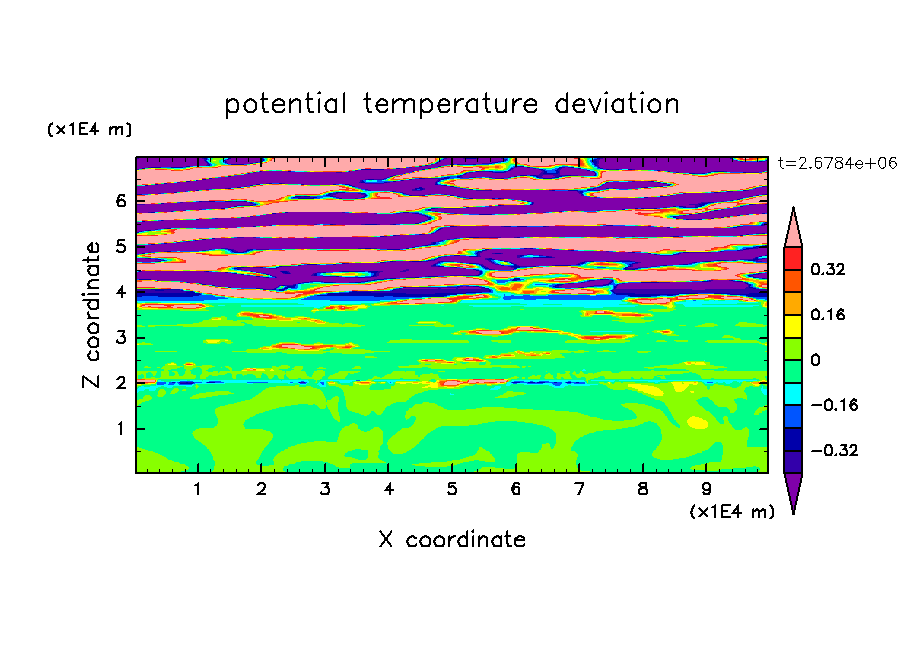 potential temperature deviation

(x1E4 m)

t=2.6784e+06

Z coordinate

6
5
4
3
2
1

1 2 3 4 5 6 7 8 9

(x1E4 m)

X coordinate

0.32
0.16
0
−0.16
−0.32